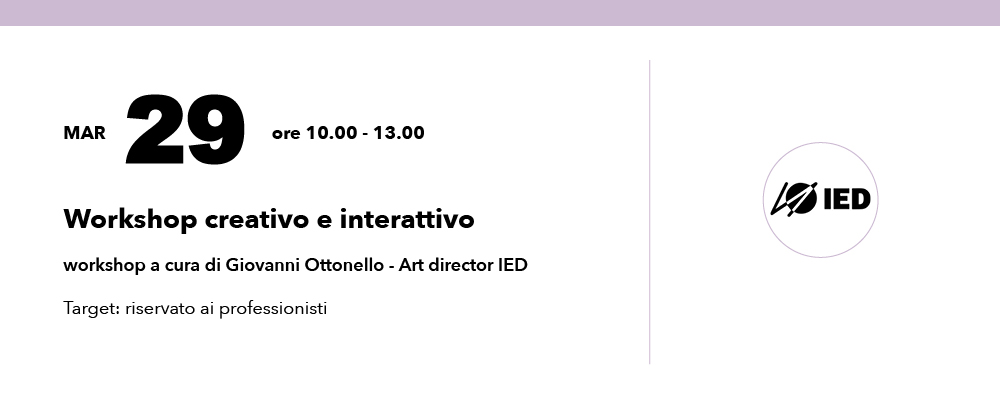 MAR 29 ore 10.00 - 13.00

Workshop creativo e interattivo

workshop a cura di Giovanni Ottonello - Art director IED

Target: riservato ai professionisti

IED